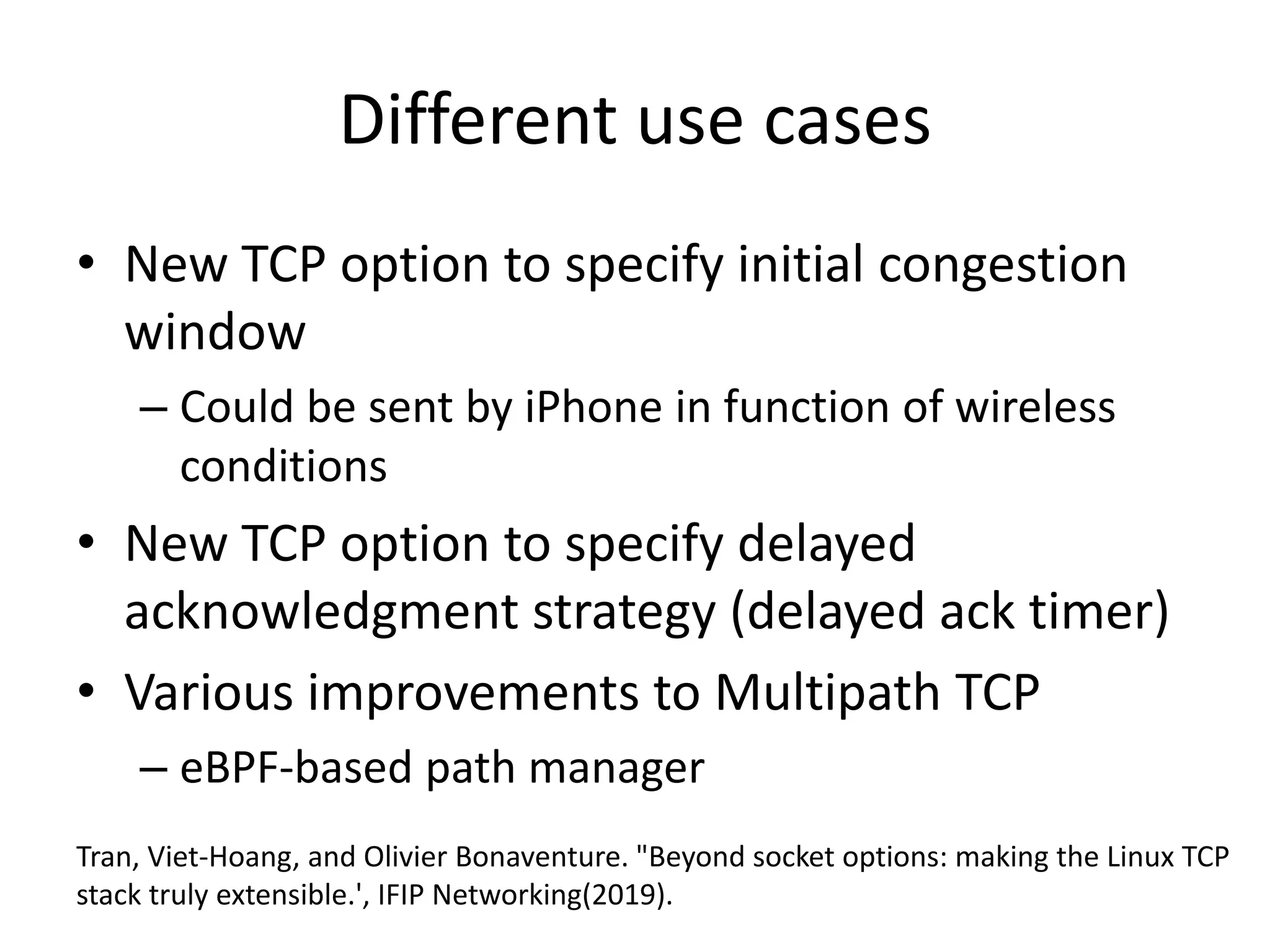 Different use cases

• New TCP option to specify initial congestion window
  – Could be sent by iPhone in function of wireless conditions
• New TCP option to specify delayed acknowledgment strategy (delayed ack timer)
• Various improvements to Multipath TCP
  – eBPF-based path manager

Tran, Viet-Hoang, and Olivier Bonaventure. "Beyond socket options: making the Linux TCP stack truly extensible.', IFIP Networking(2019).